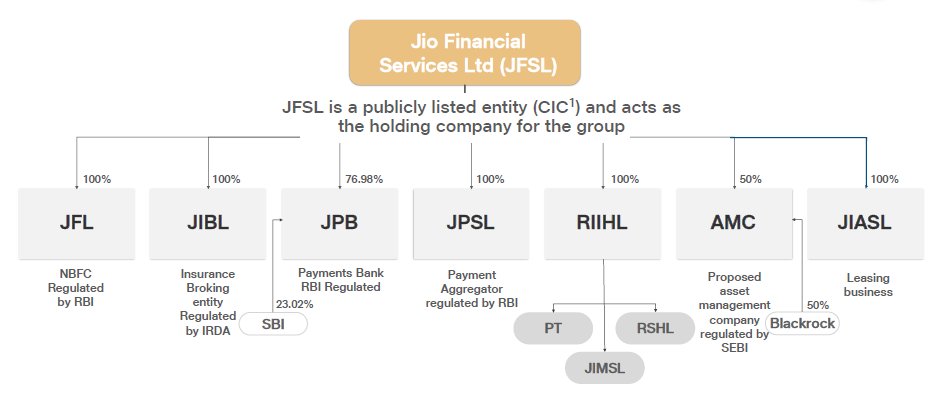 Jio Financial Services Ltd (JFSL)

JFSL is a publicly listed entity (CIC$^1$) and acts as the holding company for the group

100%
JFL
NBFC Regulated by RBI

100%
JIBL
Insurance Broking entity Regulated by IRDA

76.98%
JPB
Payments Bank RBI Regulated
23.02%
SBI

100%
JPSL
Payment Aggregator regulated by RBI

100%
RIIHL
PT
RSHL
JIMSL

50%
AMC
Proposed asset management company regulated by SEBI
50%
Blackrock

100%
JIASL
Leasing business